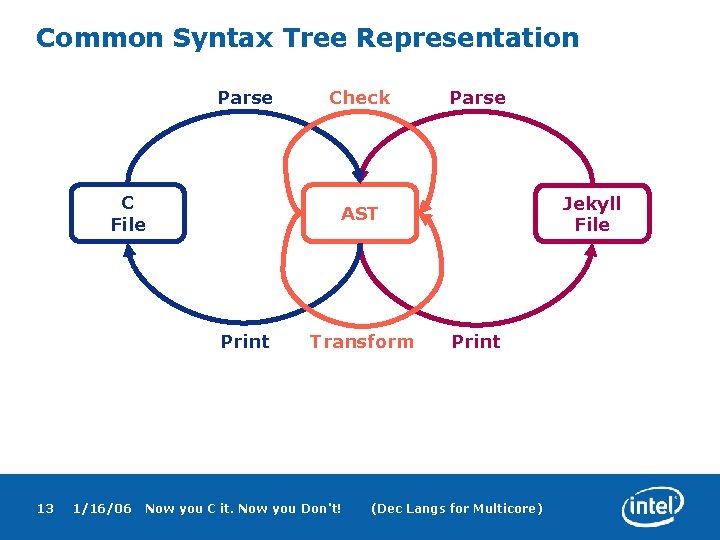 Common Syntax Tree Representation

Parse

Check

Parse

C File

AST

Jekyll File

Print

Transform

Print

13 1/16/06 Now you C it. Now you Don't! (Dec Langs for Multicore)

intel